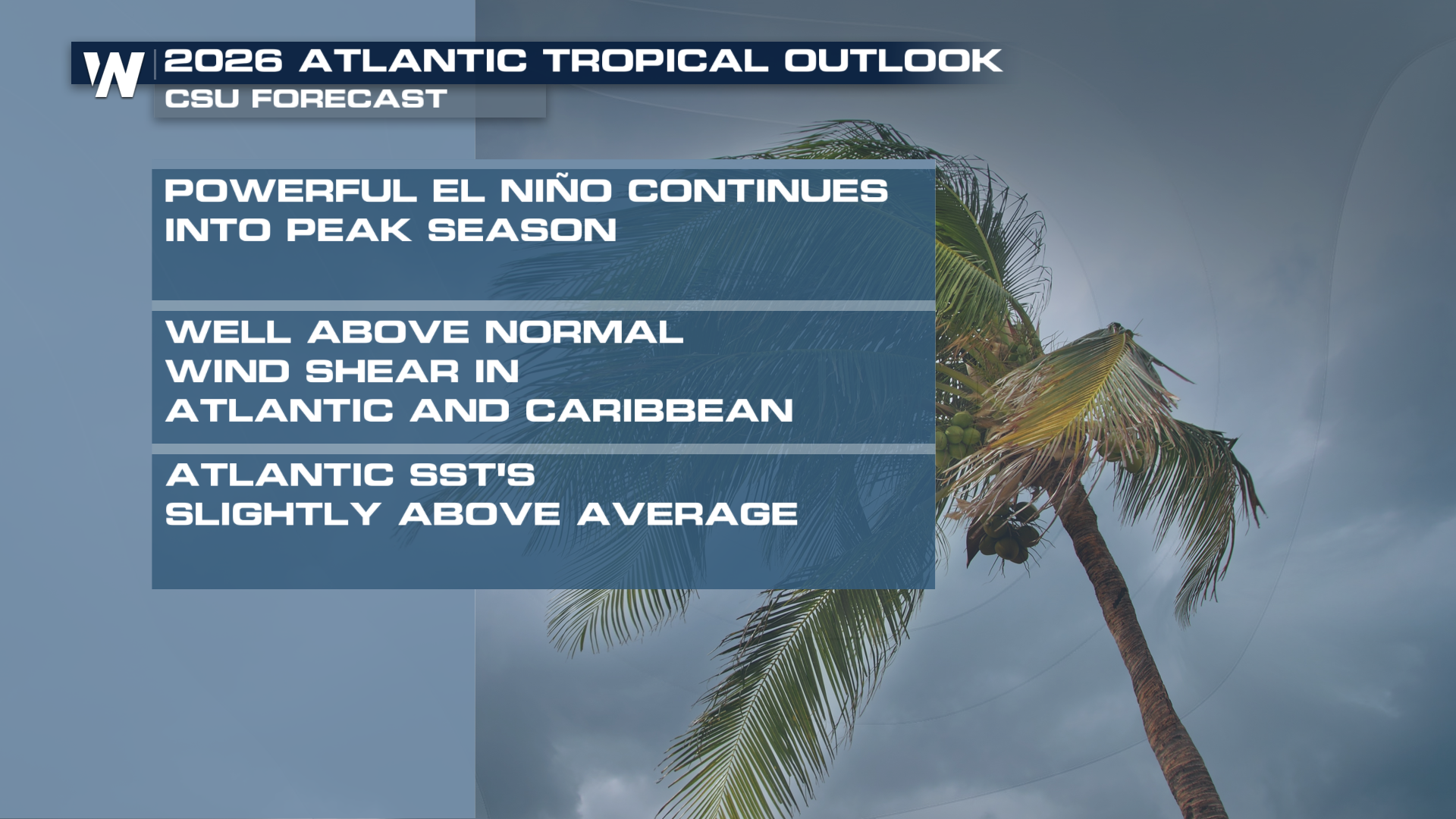 W

2026 ATLANTIC TROPICAL OUTLOOK

CSU FORECAST

POWERFUL EL NIÑO CONTINUES INTO PEAK SEASON

WELL ABOVE NORMAL WIND SHEAR IN ATLANTIC AND CARIBBEAN

ATLANTIC SST'S SLIGHTLY ABOVE AVERAGE